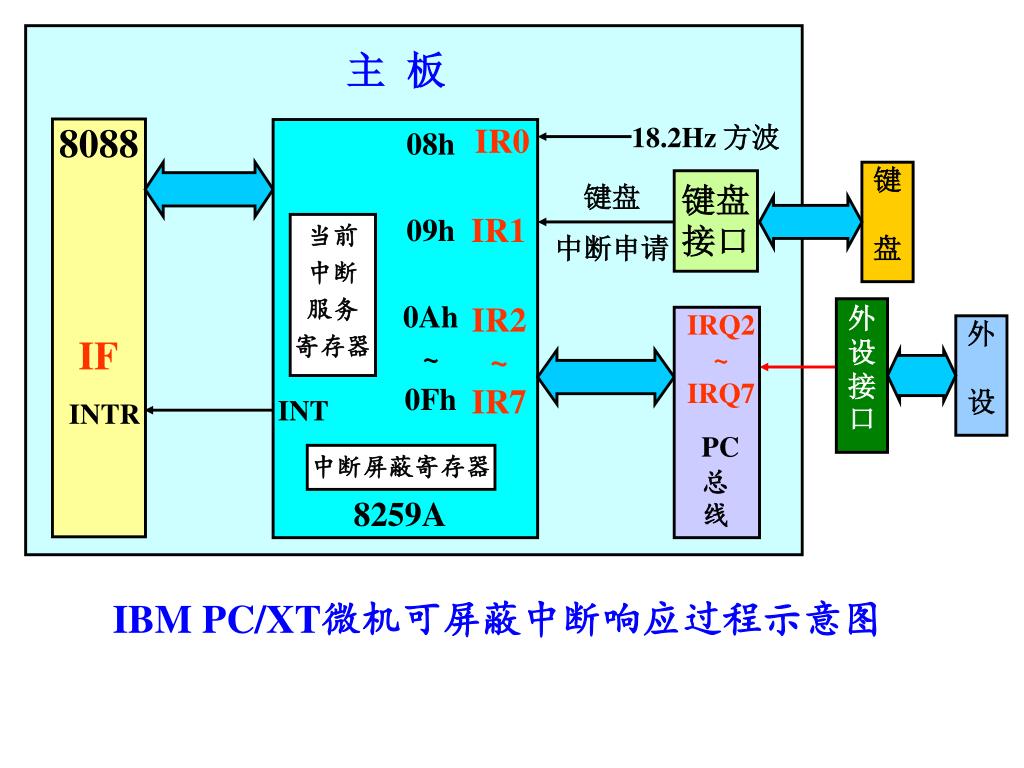 主 板

8088

IF

INTR

当前中断服务寄存器

08h IR0

09h IR1

0Ah IR2

~ ~

0Fh IR7

INT

中断屏蔽寄存器

8259A

18.2Hz 方波

键盘中断申请

键盘接口

键盘

IRQ2 ~ IRQ7

PC总线

外设接口

外设

IBM PC/XT微机可屏蔽中断响应过程示意图